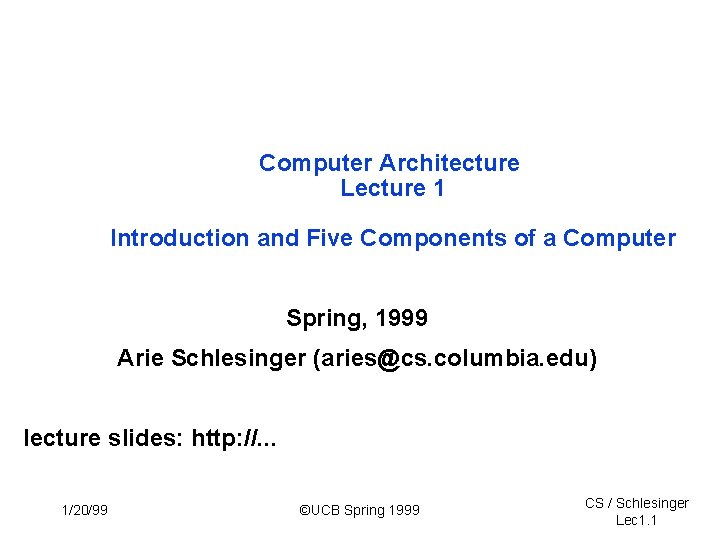 Computer Architecture
Lecture 1

Introduction and Five Components of a Computer

Spring, 1999

Arie Schlesinger (aries@cs.columbia.edu)

lecture slides: http://...

1/20/99

©UCB Spring 1999

CS / Schlesinger
Lec1.1